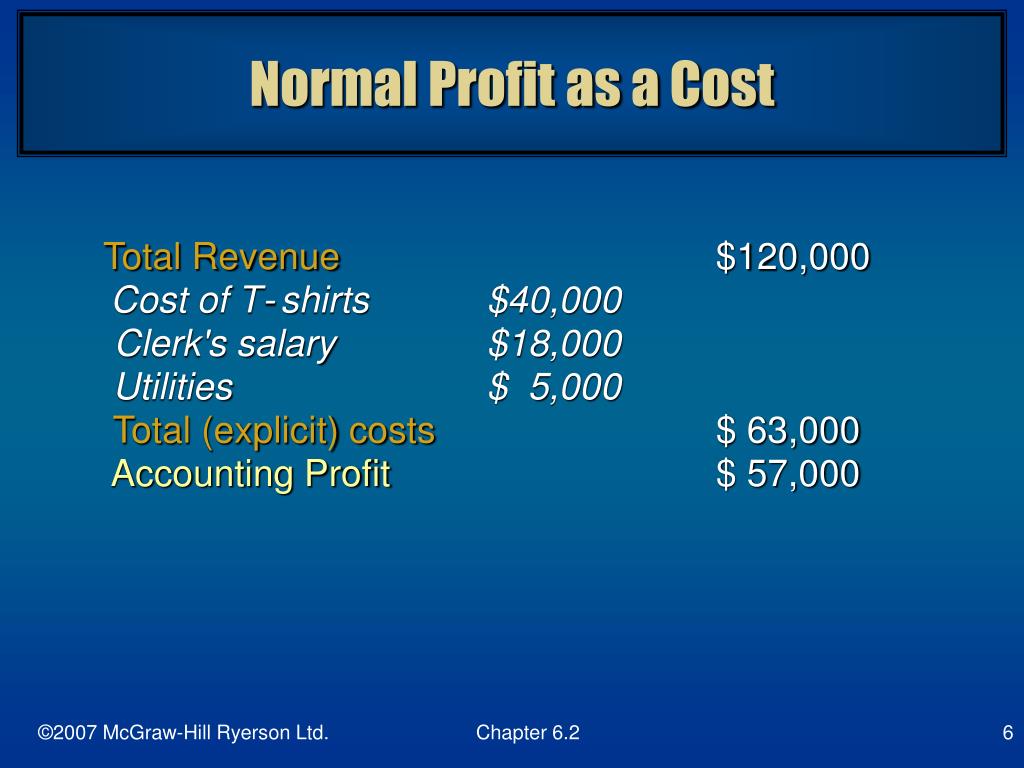 Normal Profit as a Cost

| | | |
|---|---|---|
| Total Revenue | | \$120,000 |
| Cost of T-shirts | \$40,000 | |
| Clerk's salary | \$18,000 | |
| Utilities | \$ 5,000 | |
| Total (explicit) costs | | \$ 63,000 |
| Accounting Profit | | \$ 57,000 |

©2007 McGraw-Hill Ryerson Ltd.

Chapter 6.2

6